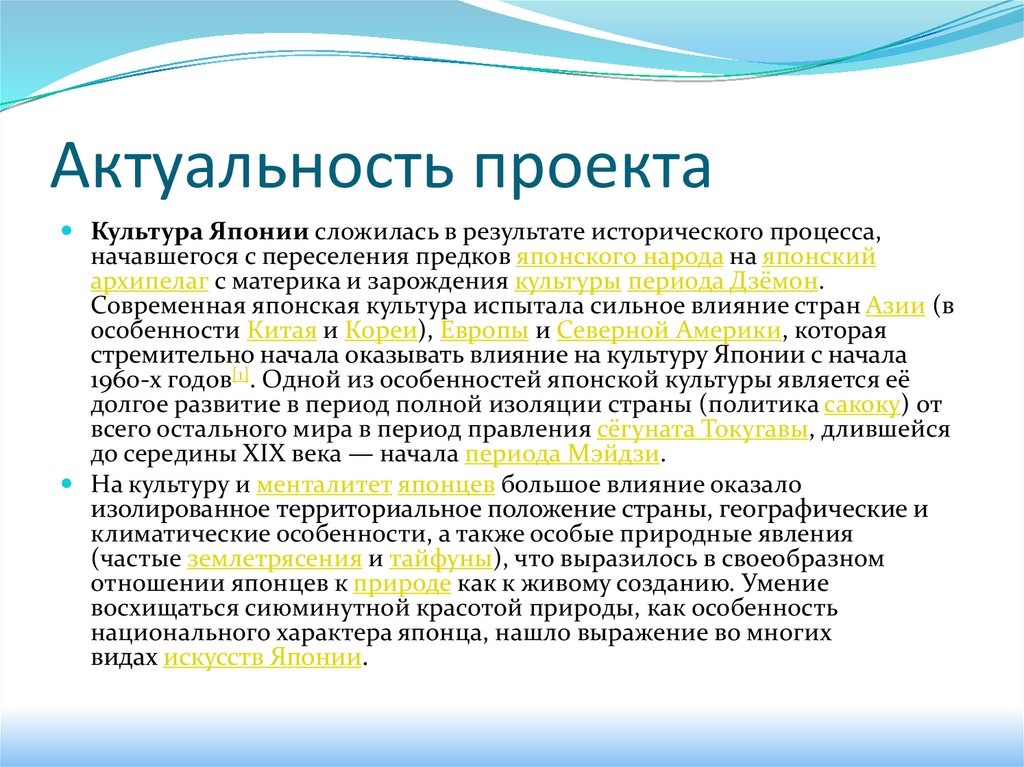 Актуальность проекта

Культура Японии сложилась в результате исторического процесса, начавшегося с переселения предков японского народа на японский архипелаг с материка и зарождения культуры периода Дзёмон. Современная японская культура испытала сильное влияние стран Азии (в особенности Китая и Кореи), Европы и Северной Америки, которая стремительно начала оказывать влияние на культуру Японии с начала 1960-х годов[1]. Одной из особенностей японской культуры является её долгое развитие в период полной изоляции страны (политика сакоку) от всего остального мира в период правления сёгуната Токугавы, длившейся до середины XIX века — начала периода Мэйдзи.

На культуру и менталитет японцев большое влияние оказало изолированное территориальное положение страны, географические и климатические особенности, а также особые природные явления (частые землетрясения и тайфуны), что выразилось в своеобразном отношении японцев к природе как к живому созданию. Умение восхищаться сиюминутной красотой природы, как особенность национального характера японца, нашло выражение во многих видах искусств Японии.